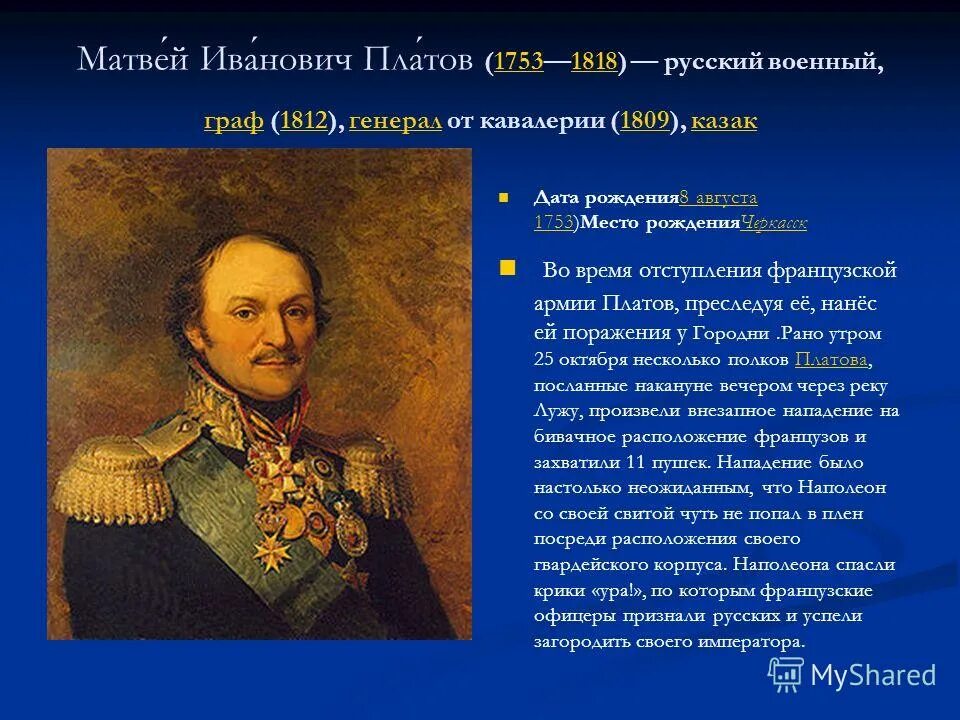 Матве́й Ива́нович Пла́тов (1753—1818) — русский военный, граф (1812), генерал от кавалерии (1809), казак

Дата рождения8 августа 1753)Место рожденияЧеркасск

Во время отступления французской армии Платов, преследуя её, нанёс ей поражения у Городни .Рано утром 25 октября несколько полков Платова, посланные накануне вечером через реку Лужу, произвели внезапное нападение на бивачное расположение французов и захватили 11 пушек. Нападение было настолько неожиданным, что Наполеон со своей свитой чуть не попал в плен посреди расположения своего гвардейского корпуса. Наполеона спасли крики «ура!», по которым французские офицеры признали русских и успели загородить своего императора.

MyShared